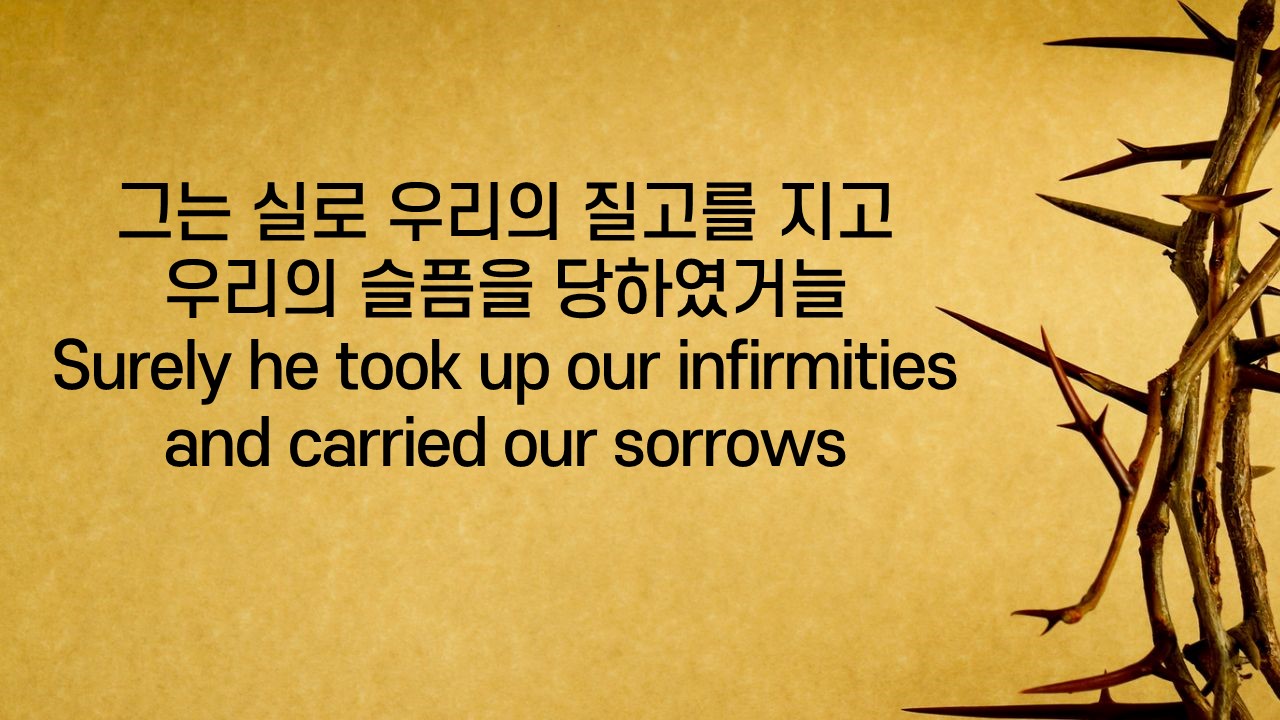 그는 실로 우리의 질고를 지고
우리의 슬픔을 당하였거늘
Surely he took up our infirmities
and carried our sorrows